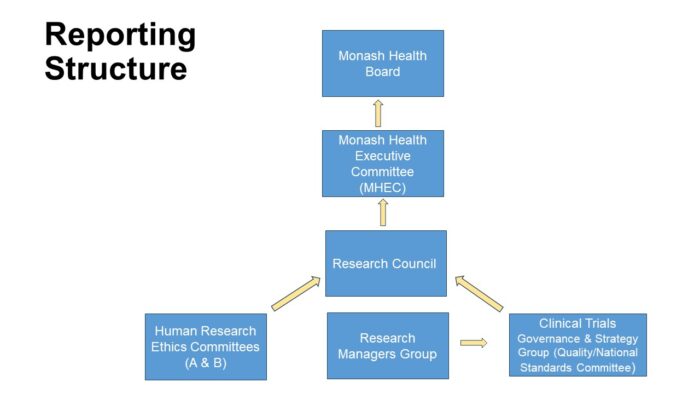 Reporting Structure

Monash Health Board

Monash Health Executive Committee (MHEC)

Research Council

Human Research Ethics Committees (A & B)

Research Managers Group

Clinical Trials Governance & Strategy Group (Quality/National Standards Committee)